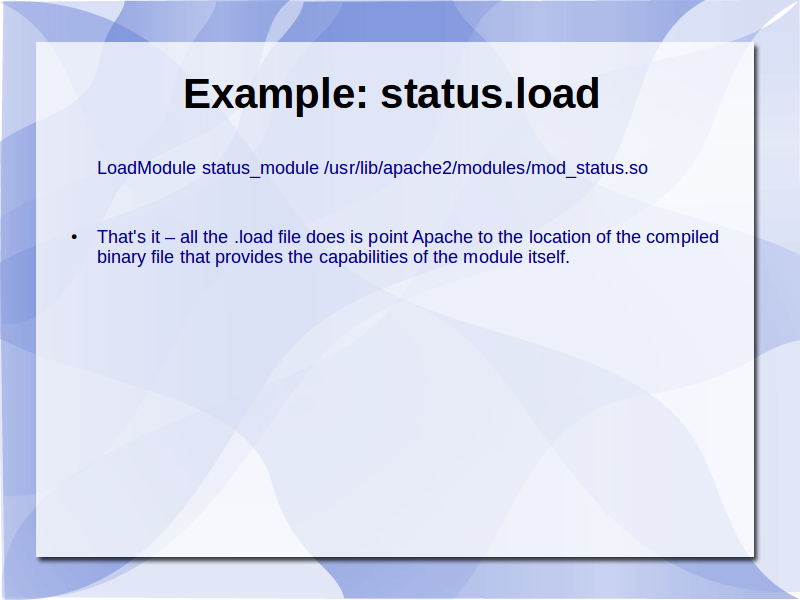 Example: status.load

LoadModule status_module /usr/lib/apache2/modules/mod_status.so

• That's it – all the .load file does is point Apache to the location of the compiled binary file that provides the capabilities of the module itself.